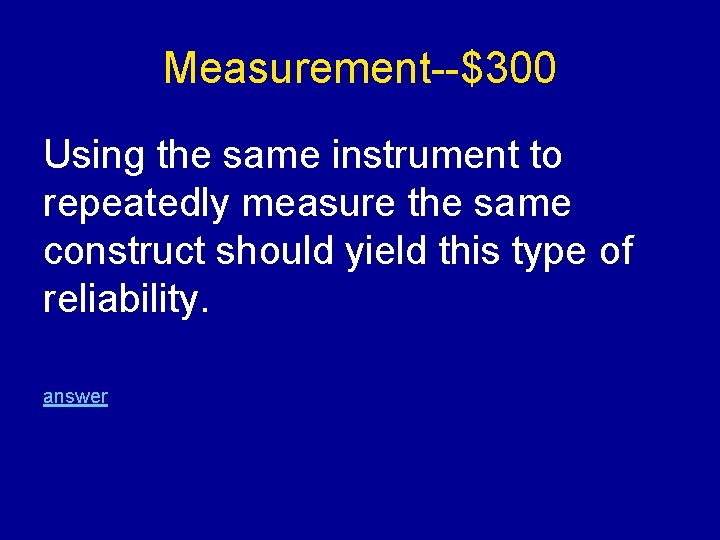 Measurement--\$300

Using the same instrument to repeatedly measure the same construct should yield this type of reliability.

answer